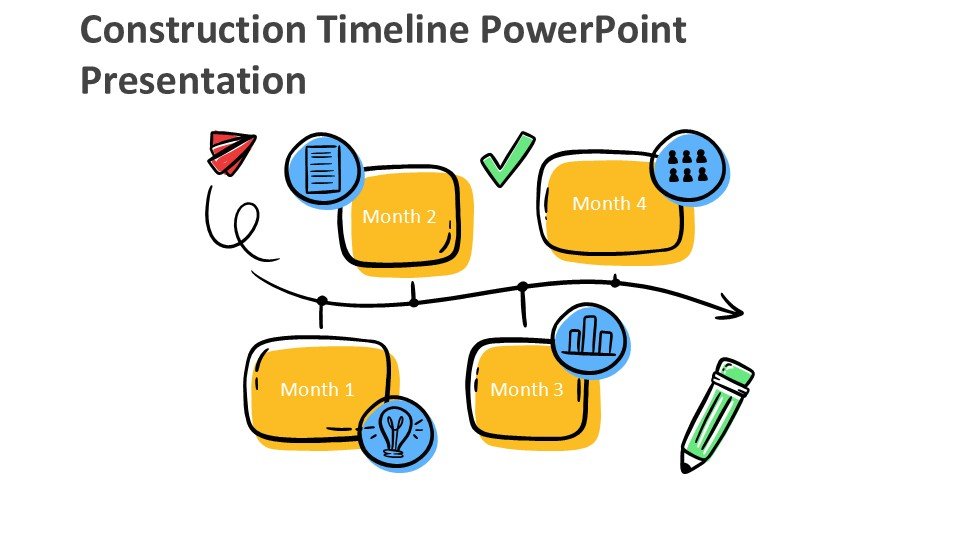 Construction Timeline PowerPoint Presentation

Month 2

Month 4

Month 1

Month 3